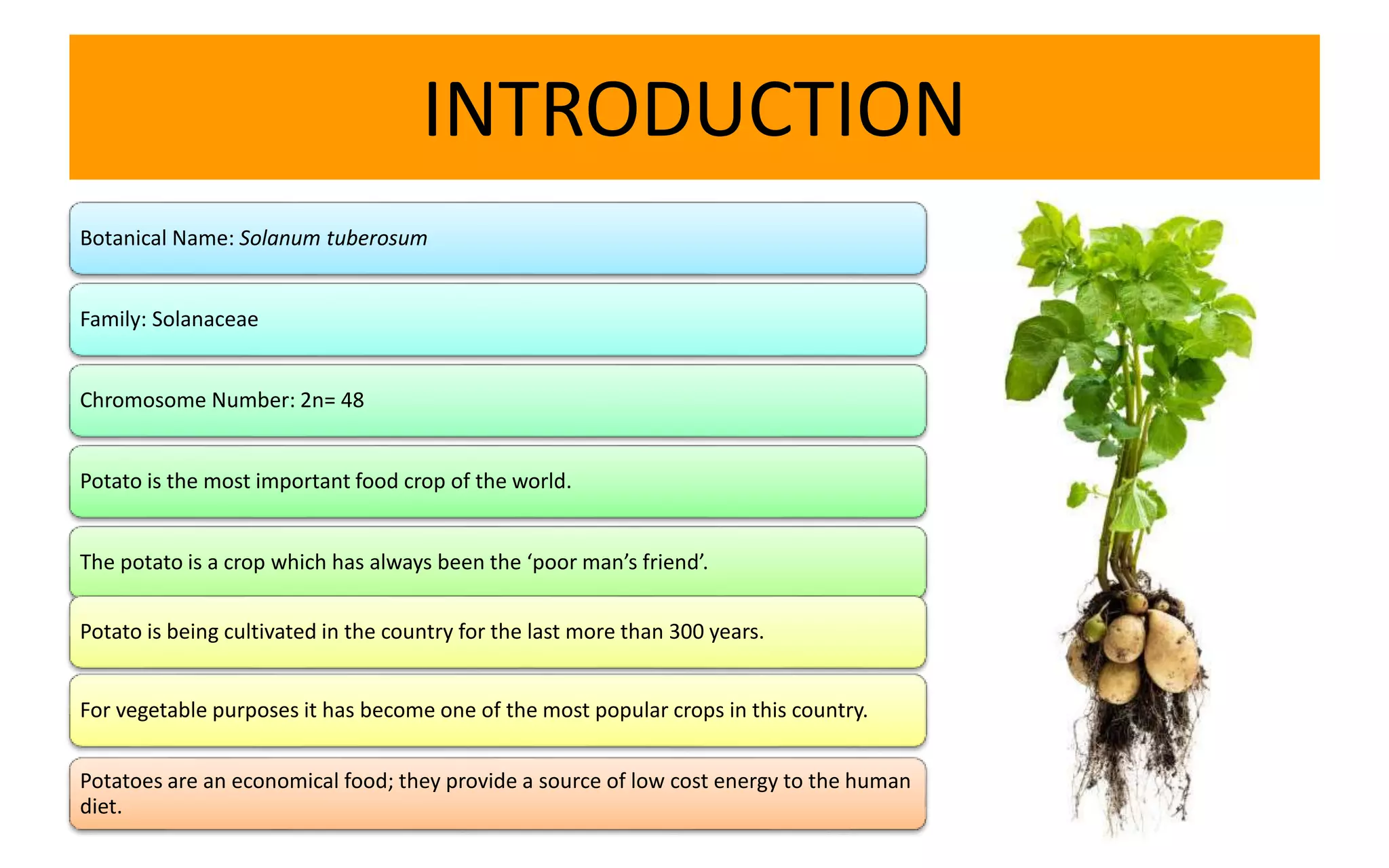 INTRODUCTION

Botanical Name: Solanum tuberosum

Family: Solanaceae

Chromosome Number: 2n= 48

Potato is the most important food crop of the world.

The potato is a crop which has always been the ‘poor man’s friend’.

Potato is being cultivated in the country for the last more than 300 years.

For vegetable purposes it has become one of the most popular crops in this country.

Potatoes are an economical food; they provide a source of low cost energy to the human diet.